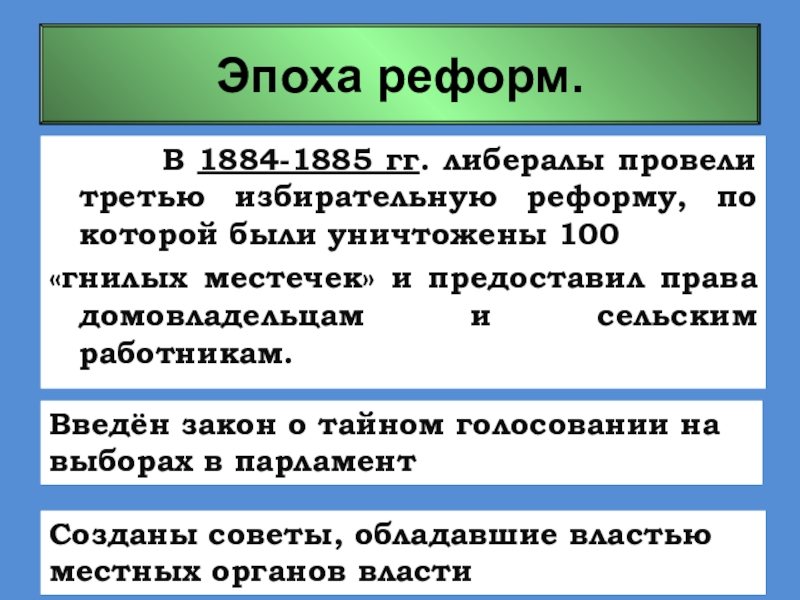 Эпоха реформ.

В 1884-1885 гг. либералы провели третью избирательную реформу, по которой были уничтожены 100

«гнилых местечек» и предоставил права домовладельцам и сельским работникам.

Введён закон о тайном голосовании на выборах в парламент

Созданы советы, обладавшие властью местных органов власти